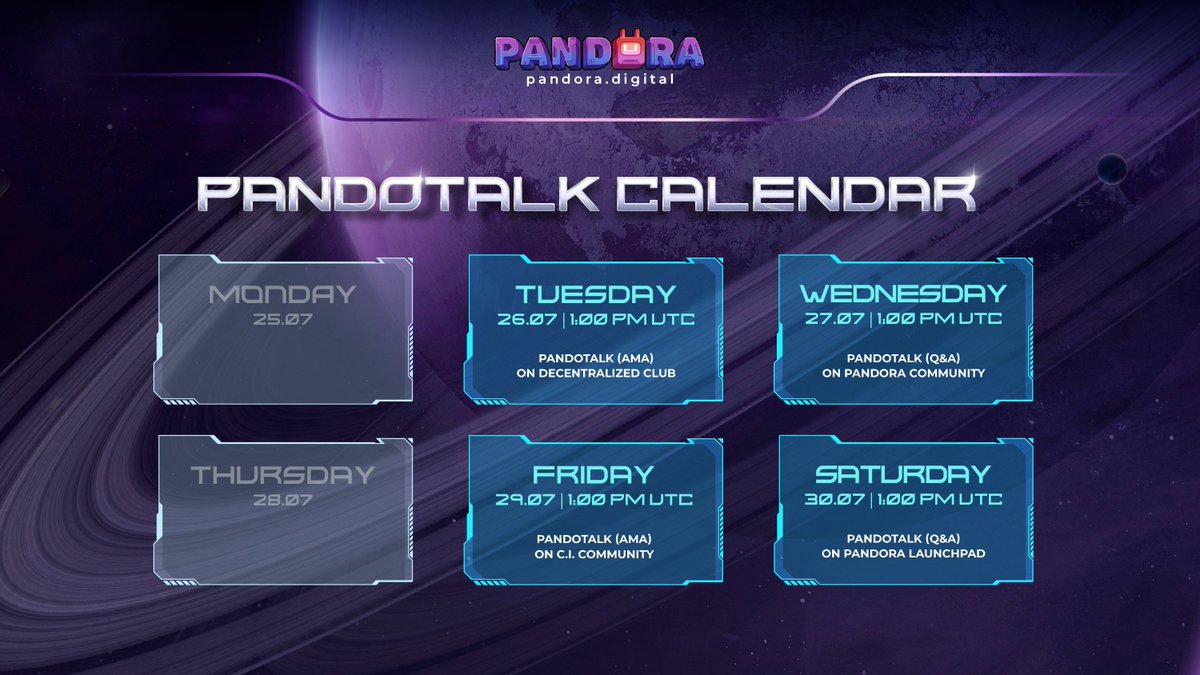 PANDORA
pandora.digital

PANDOTALK CALENDAR

MONDAY
25.07

TUESDAY
26.07 | 1:00 PM UTC
PANDOTALK (AMA)
ON DECENTRALIZED CLUB

WEDNESDAY
27.07 | 1:00 PM UTC
PANDOTALK (Q&A)
ON PANDORA COMMUNITY

THURSDAY
28.07

FRIDAY
29.07 | 1:00 PM UTC
PANDOTALK (AMA)
ON C.I. COMMUNITY

SATURDAY
30.07 | 1:00 PM UTC
PANDOTALK (Q&A)
ON PANDORA LAUNCHPAD